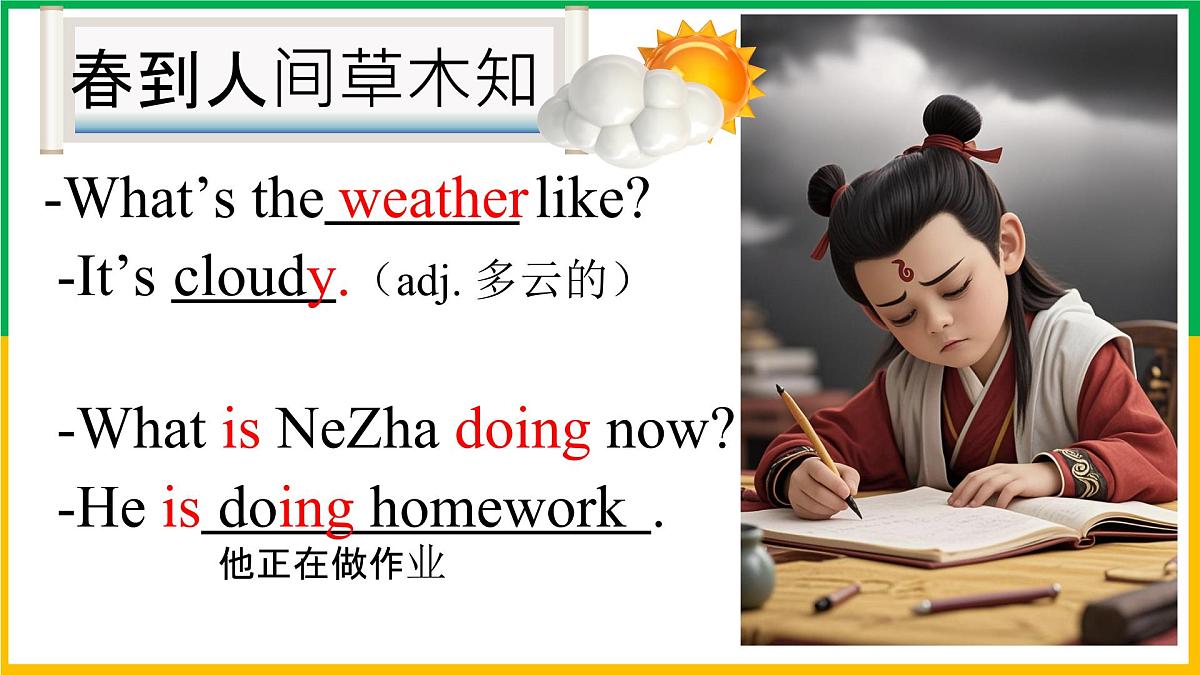 春到人间草木知

-What's the weather like?

-It's cloudy.（adj. 多云的）

-What is NeZha doing now?

-He is doing homework .

他正在做作业